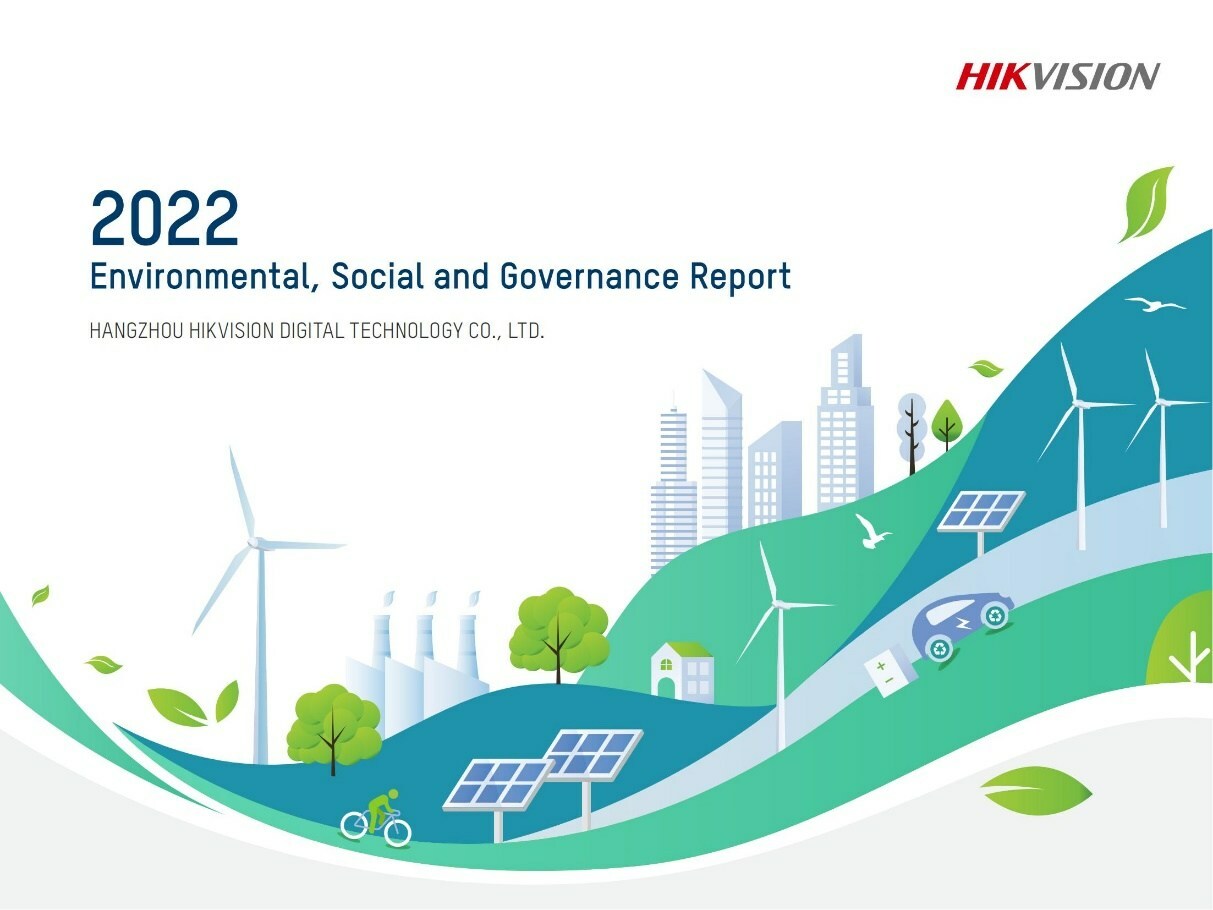 HIKVISION

2022
Environmental, Social and Governance Report

HANGZHOU HIKVISION DIGITAL TECHNOLOGY CO., LTD.

+
−